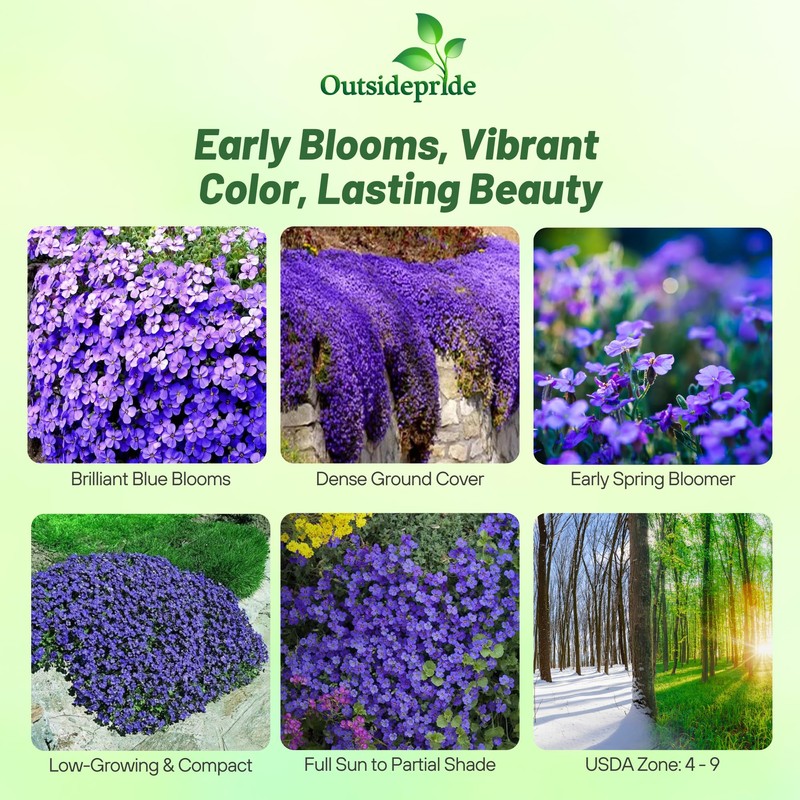 Outsidepride

Early Blooms, Vibrant Color, Lasting Beauty

Brilliant Blue Blooms

Dense Ground Cover

Early Spring Bloomer

Low-Growing & Compact

Full Sun to Partial Shade

USDA Zone: 4 - 9